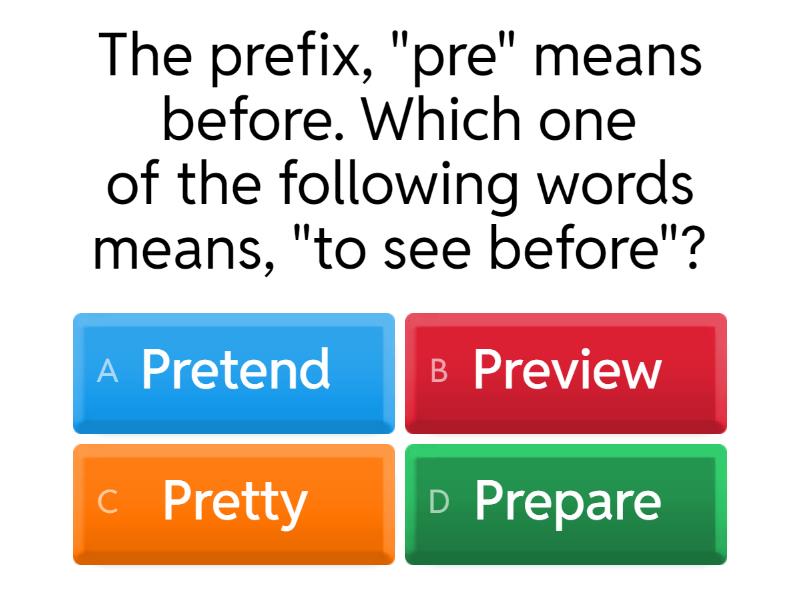 The prefix, "pre" means before. Which one of the following words means, "to see before"?

A Pretend
B Preview
C Pretty
D Prepare